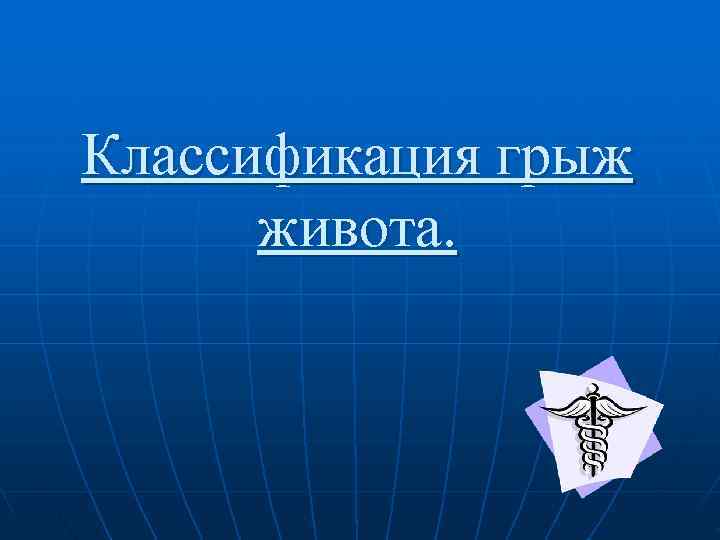 Классификация грыж живота.